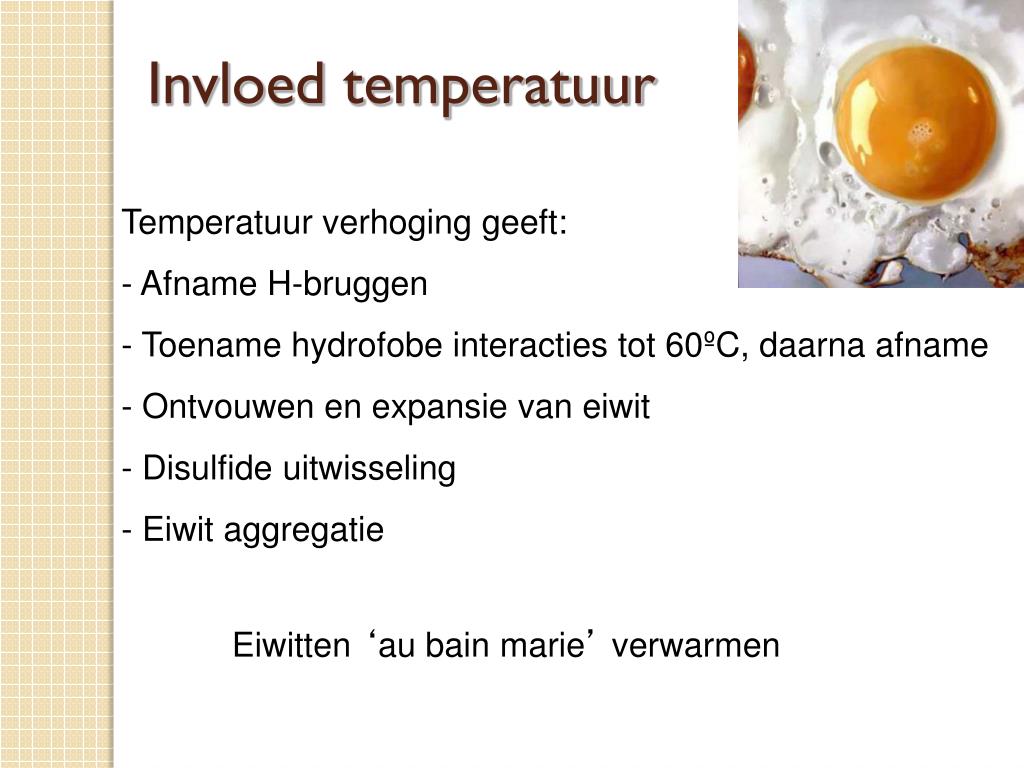 Invloed temperatuur

Temperatuur verhoging geeft:
- Afname H-bruggen
- Toename hydrofobe interacties tot 60ºC, daarna afname
- Ontvouwen en expansie van eiwit
- Disulfide uitwisseling
- Eiwit aggregatie

Eiwitten ‘au bain marie’ verwarmen